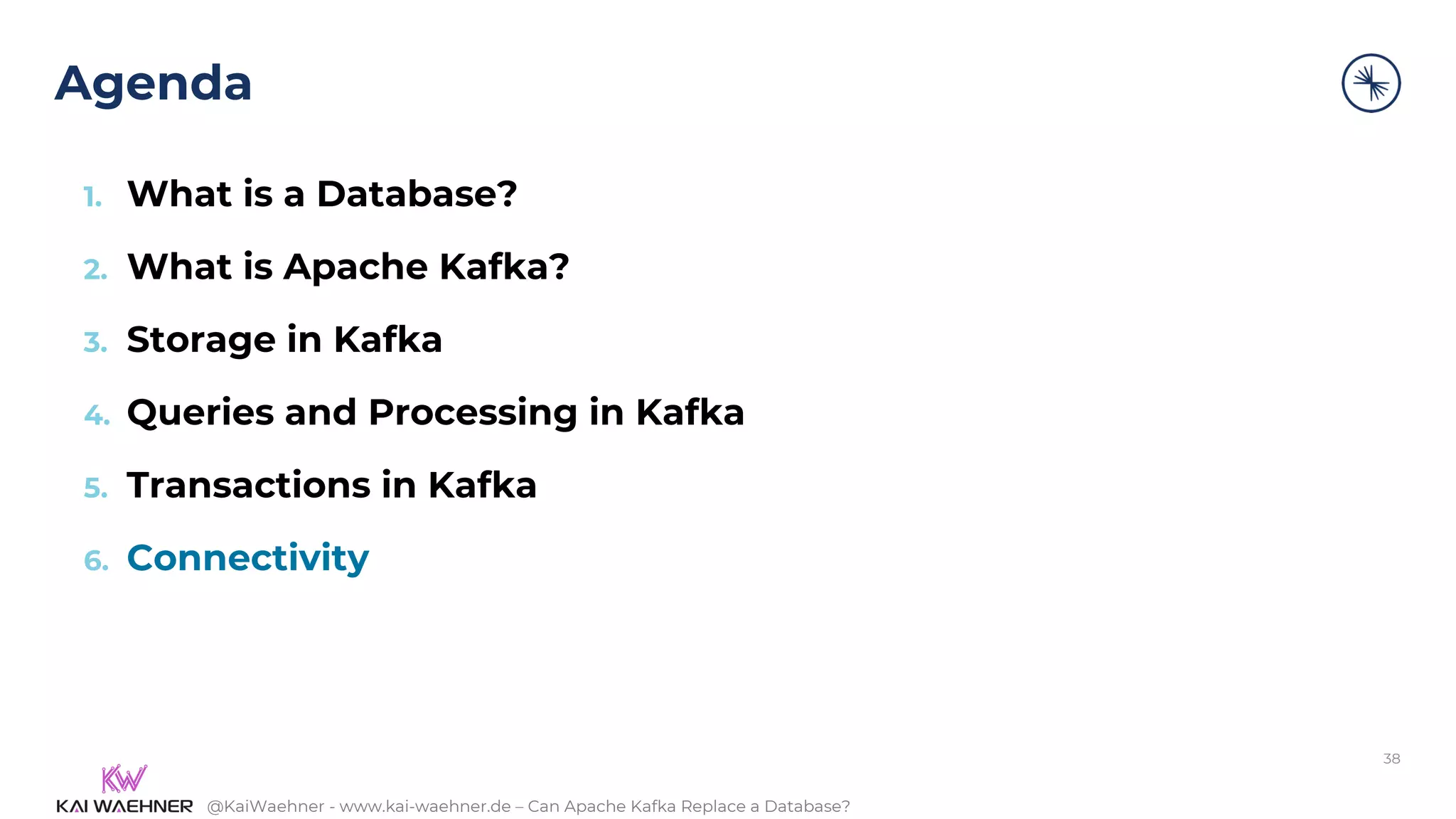 Agenda

1. What is a Database?
2. What is Apache Kafka?
3. Storage in Kafka
4. Queries and Processing in Kafka
5. Transactions in Kafka
6. Connectivity

38

KW
KAI WAEHNER @KaiWaehner - www.kai-waehner.de – Can Apache Kafka Replace a Database?